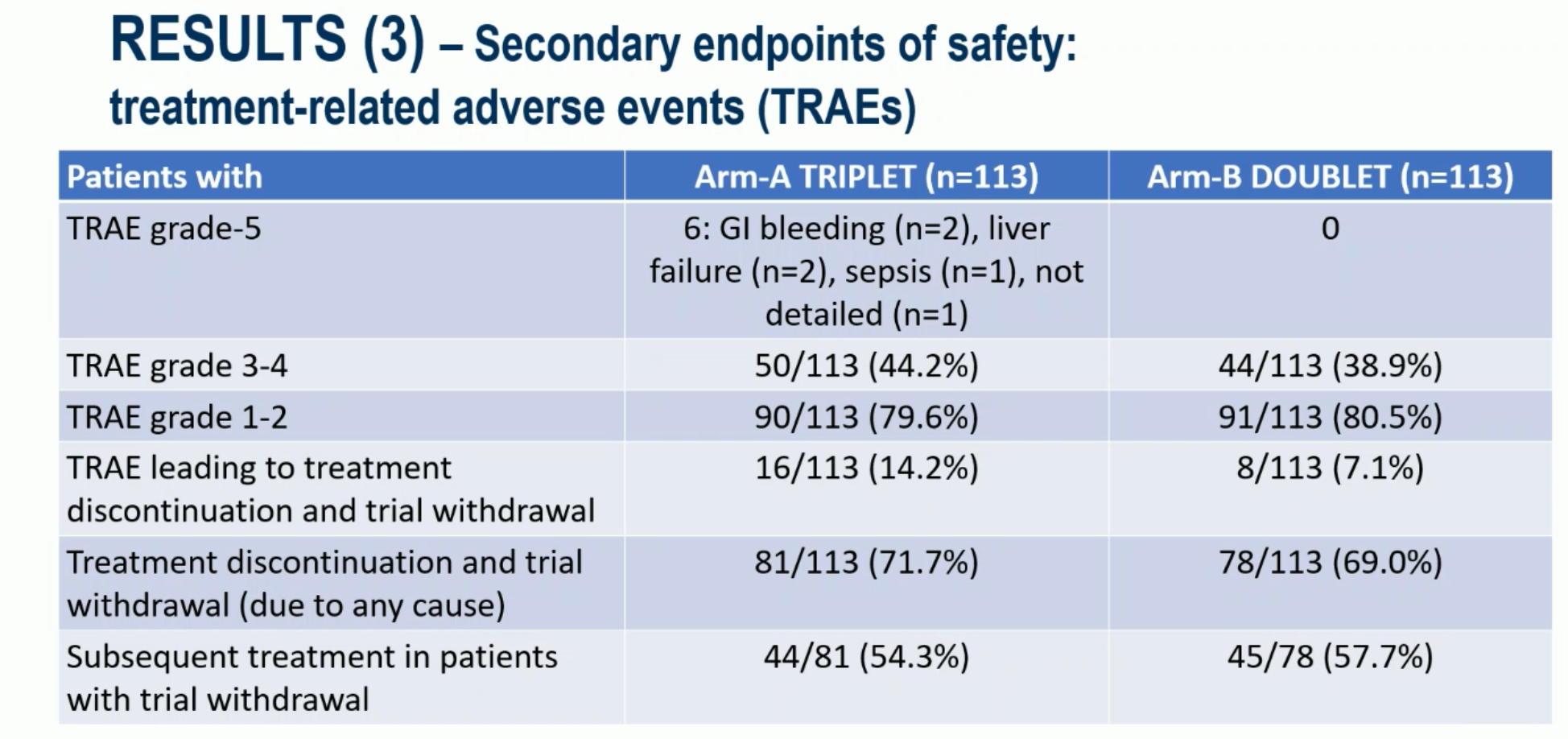 RESULTS (3) – Secondary endpoints of safety: treatment-related adverse events (TRAEs)

| Patients with | Arm-A TRIPLET (n=113) | Arm-B DOUBLET (n=113) |
|---|---|---|
| TRAE grade-5 | 6: GI bleeding (n=2), liver failure (n=2), sepsis (n=1), not detailed (n=1) | 0 |
| TRAE grade 3-4 | 50/113 (44.2%) | 44/113 (38.9%) |
| TRAE grade 1-2 | 90/113 (79.6%) | 91/113 (80.5%) |
| TRAE leading to treatment discontinuation and trial withdrawal | 16/113 (14.2%) | 8/113 (7.1%) |
| Treatment discontinuation and trial withdrawal (due to any cause) | 81/113 (71.7%) | 78/113 (69.0%) |
| Subsequent treatment in patients with trial withdrawal | 44/81 (54.3%) | 45/78 (57.7%) |